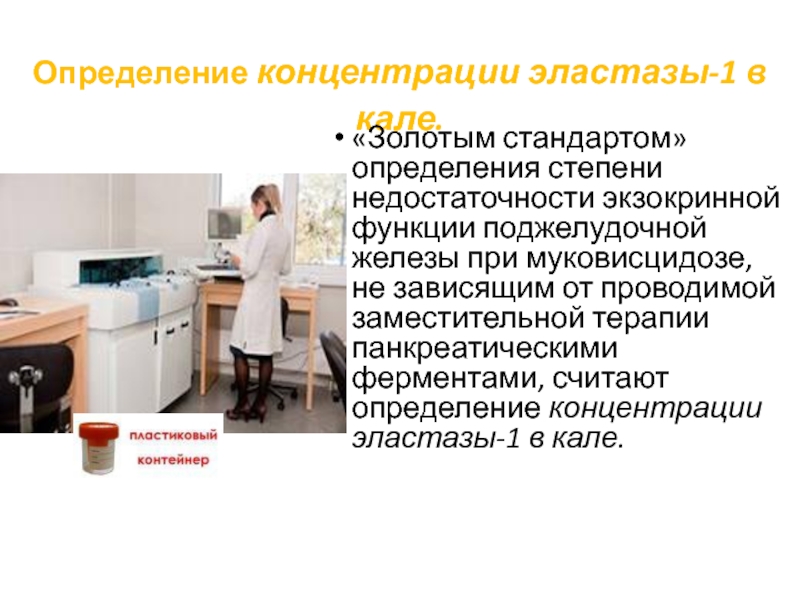 Определение концентрации эластазы-1 в кале.

• «Золотым стандартом» определения степени недостаточности экзокринной функции поджелудочной железы при муковисцидозе, не зависящим от проводимой заместительной терапии панкреатическими ферментами, считают определение концентрации эластазы-1 в кале.

пластиковый контейнер